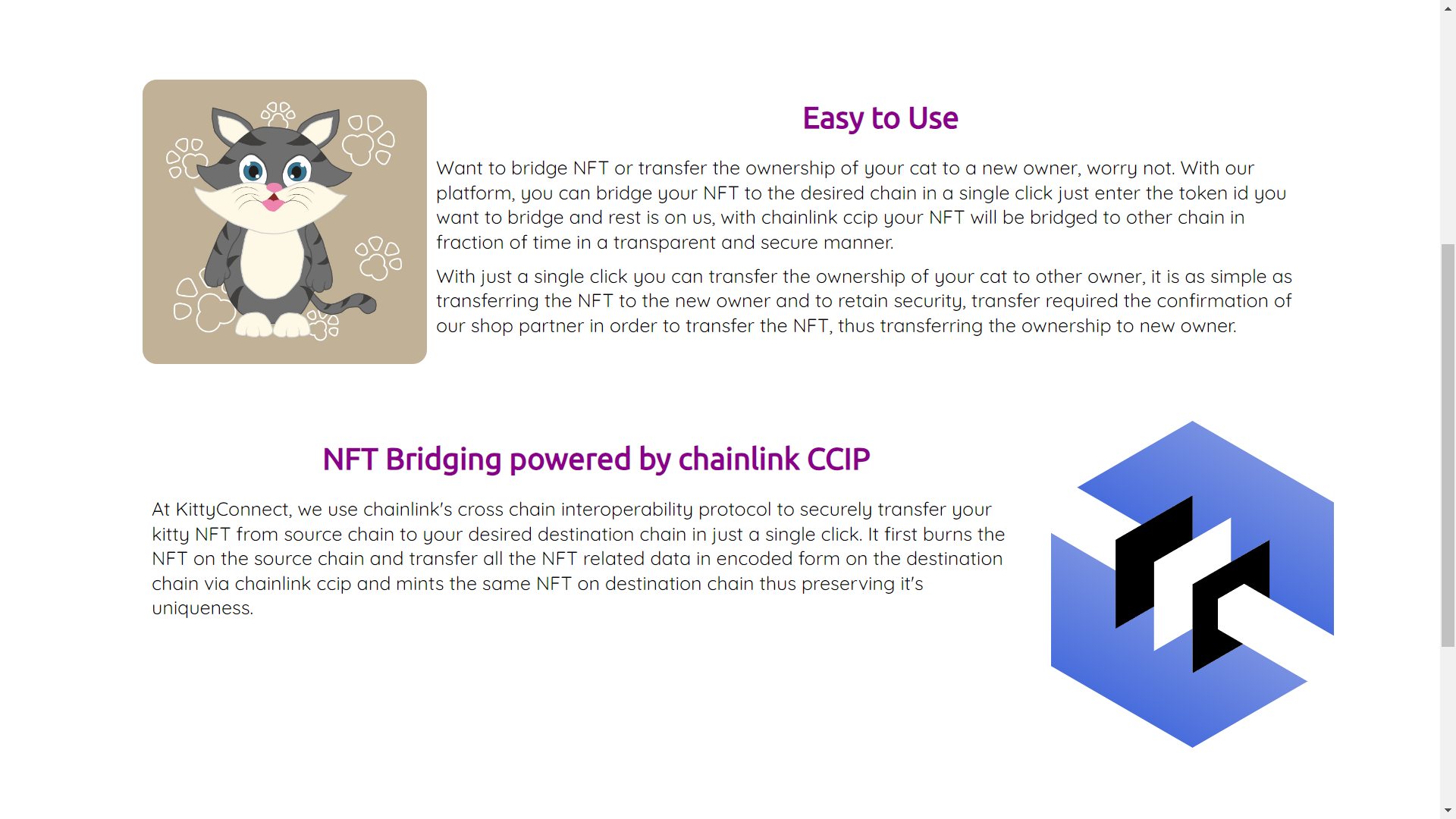 Easy to Use

Want to bridge NFT or transfer the ownership of your cat to a new owner, worry not. With our platform, you can bridge your NFT to the desired chain in a single click just enter the token id you want to bridge and rest is on us, with chainlink ccip your NFT will be bridged to other chain in fraction of time in a transparent and secure manner.

With just a single click you can transfer the ownership of your cat to other owner, it is as simple as transferring the NFT to the new owner and to retain security, transfer required the confirmation of our shop partner in order to transfer the NFT, thus transferring the ownership to new owner.

NFT Bridging powered by chainlink CCIP

At KittyConnect, we use chainlink's cross chain interoperability protocol to securely transfer your kitty NFT from source chain to your desired destination chain in just a single click. It first burns the NFT on the source chain and transfer all the NFT related data in encoded form on the destination chain via chainlink ccip and mints the same NFT on destination chain thus preserving it's uniqueness.